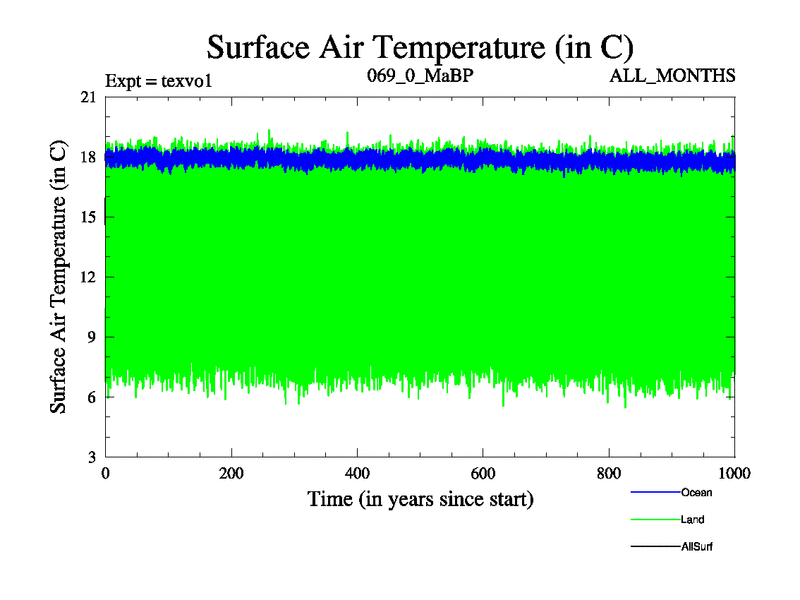 Surface Air Temperature (in C)

Expt = texvo1

069_0_MaBP

ALL_MONTHS

Surface Air Temperature (in C)

21
18
15
12
9
6
3

0
200
400
600
800
1000

Time (in years since start)

Ocean
Land
AllSurf